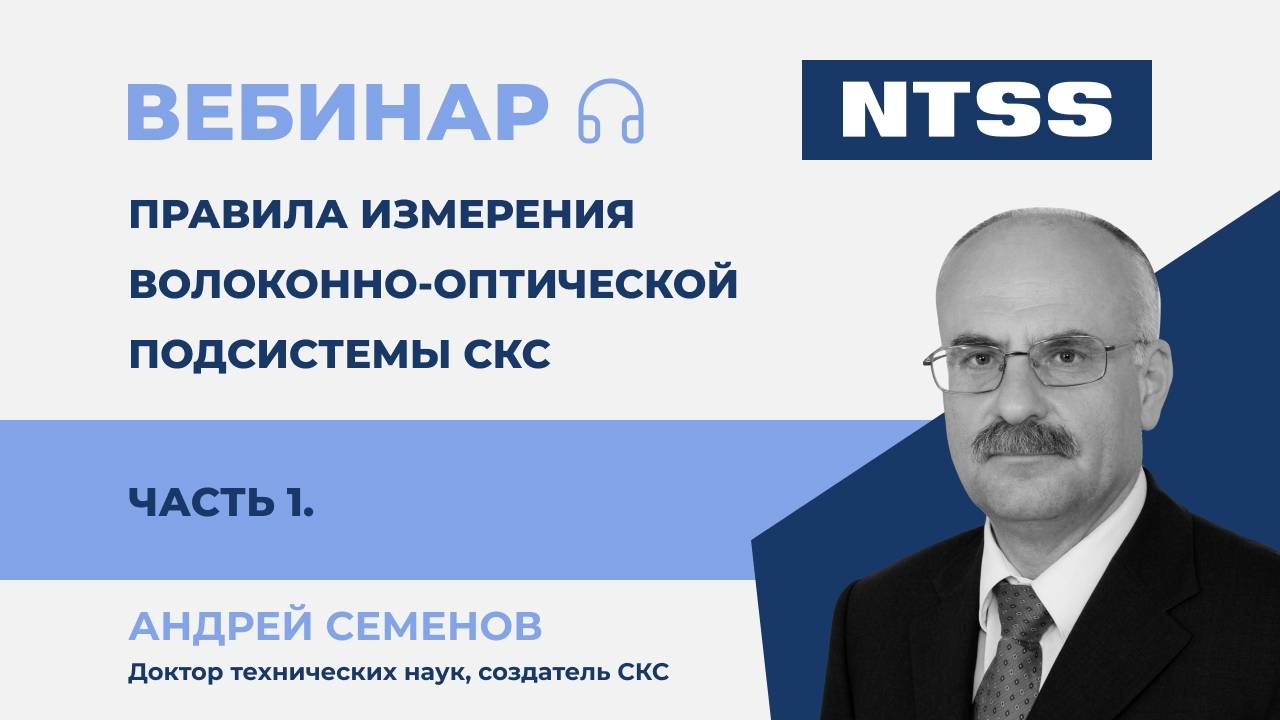 ВЕБИНАР

NTSS

ПРАВИЛА ИЗМЕРЕНИЯ ВОЛОКОННО-ОПТИЧЕСКОЙ ПОДСИСТЕМЫ СКС

ЧАСТЬ 1.

АНДРЕЙ СЕМЕНОВ

Доктор технических наук, создатель СКС